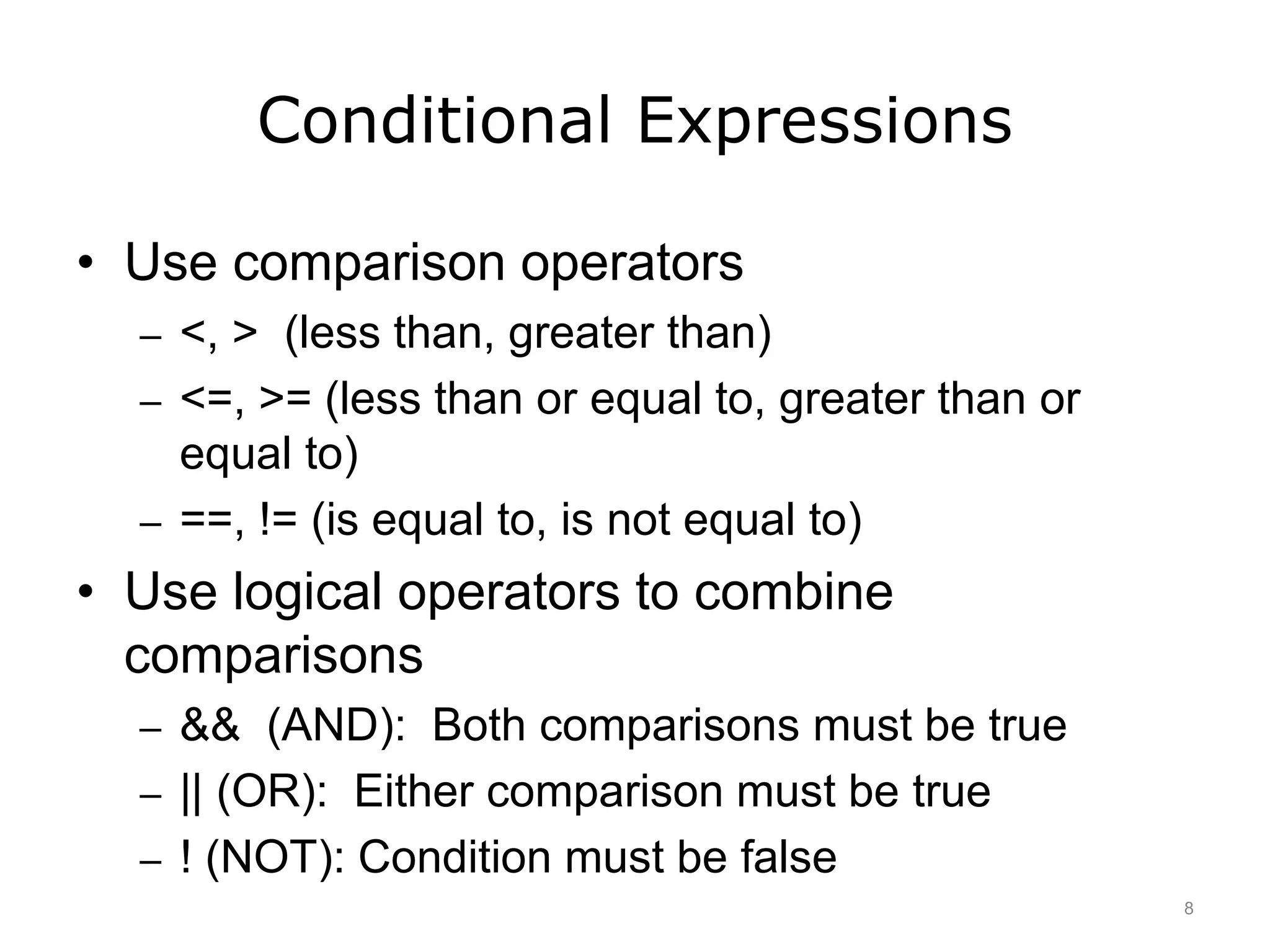 Conditional Expressions

• Use comparison operators
  – <, > (less than, greater than)
  – <=, >= (less than or equal to, greater than or equal to)
  – ==, != (is equal to, is not equal to)
• Use logical operators to combine comparisons
  – && (AND): Both comparisons must be true
  – || (OR): Either comparison must be true
  – ! (NOT): Condition must be false

8